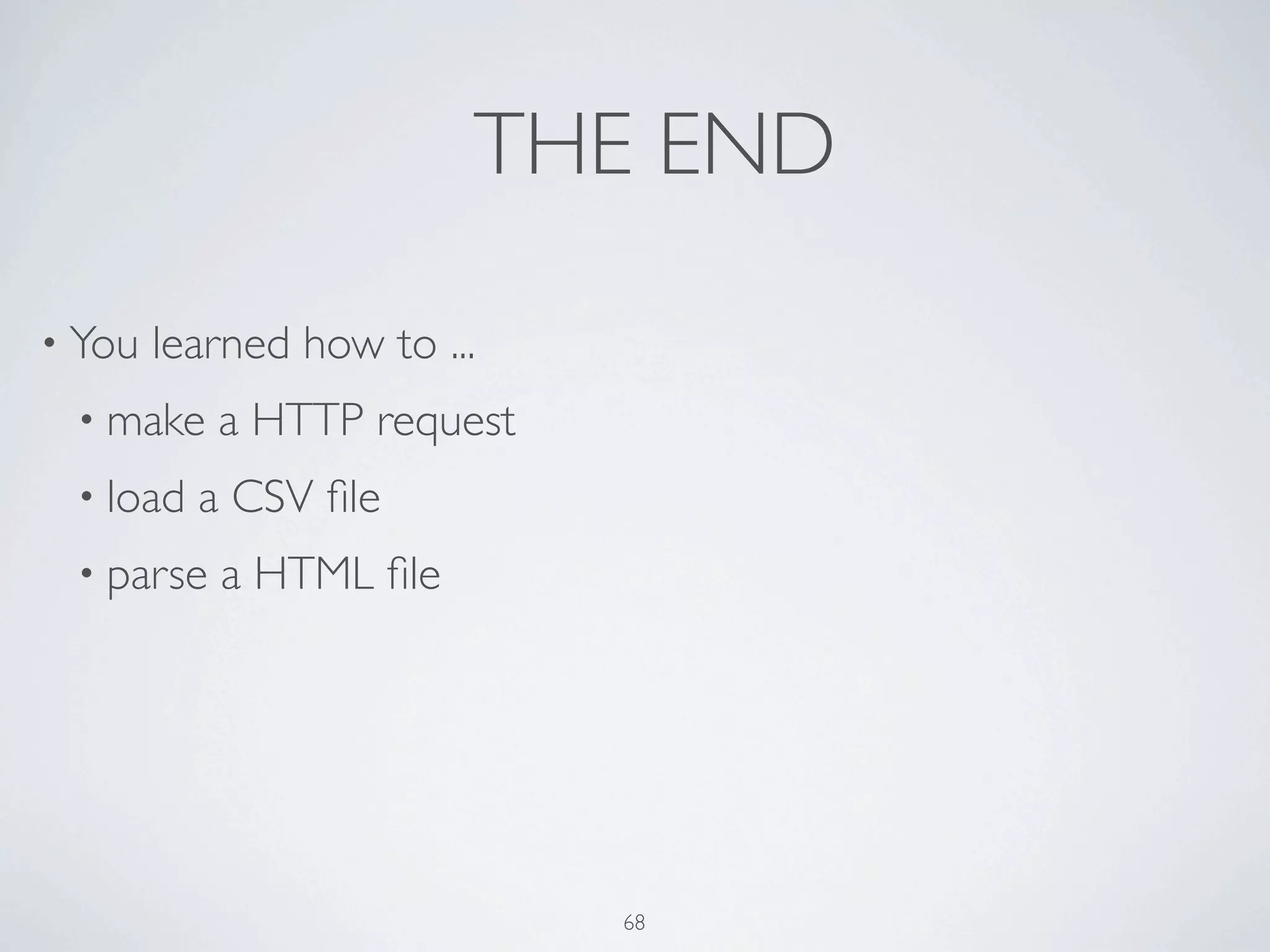 THE END

• You learned how to ...
  • make a HTTP request
  • load a CSV file
  • parse a HTML file

68